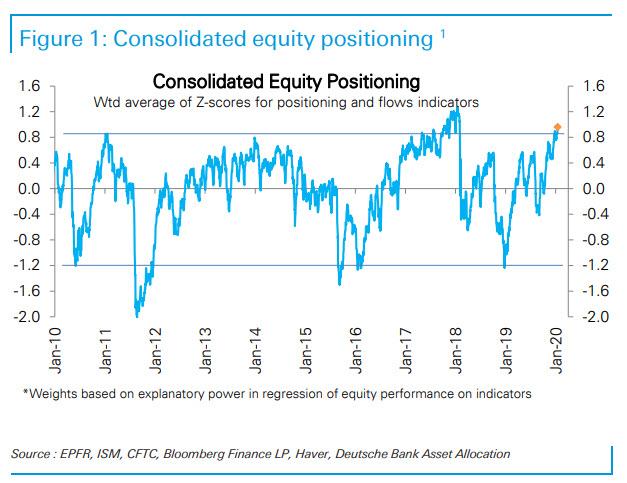 Figure 1: Consolidated equity positioning $^1$

Consolidated Equity Positioning
Wtd average of Z-scores for positioning and flows indicators

1.6
1.2
0.8
0.4
0.0
-0.4
-0.8
-1.2
-1.6
-2.0

1.6
1.2
0.8
0.4
0.0
-0.4
-0.8
-1.2
-1.6
-2.0

Jan-10 Jan-11 Jan-12 Jan-13 Jan-14 Jan-15 Jan-16 Jan-17 Jan-18 Jan-19 Jan-20

*Weights based on explanatory power in regression of equity performance on indicators

Source : EPFR, ISM, CFTC, Bloomberg Finance LP, Haver, Deutsche Bank Asset Allocation